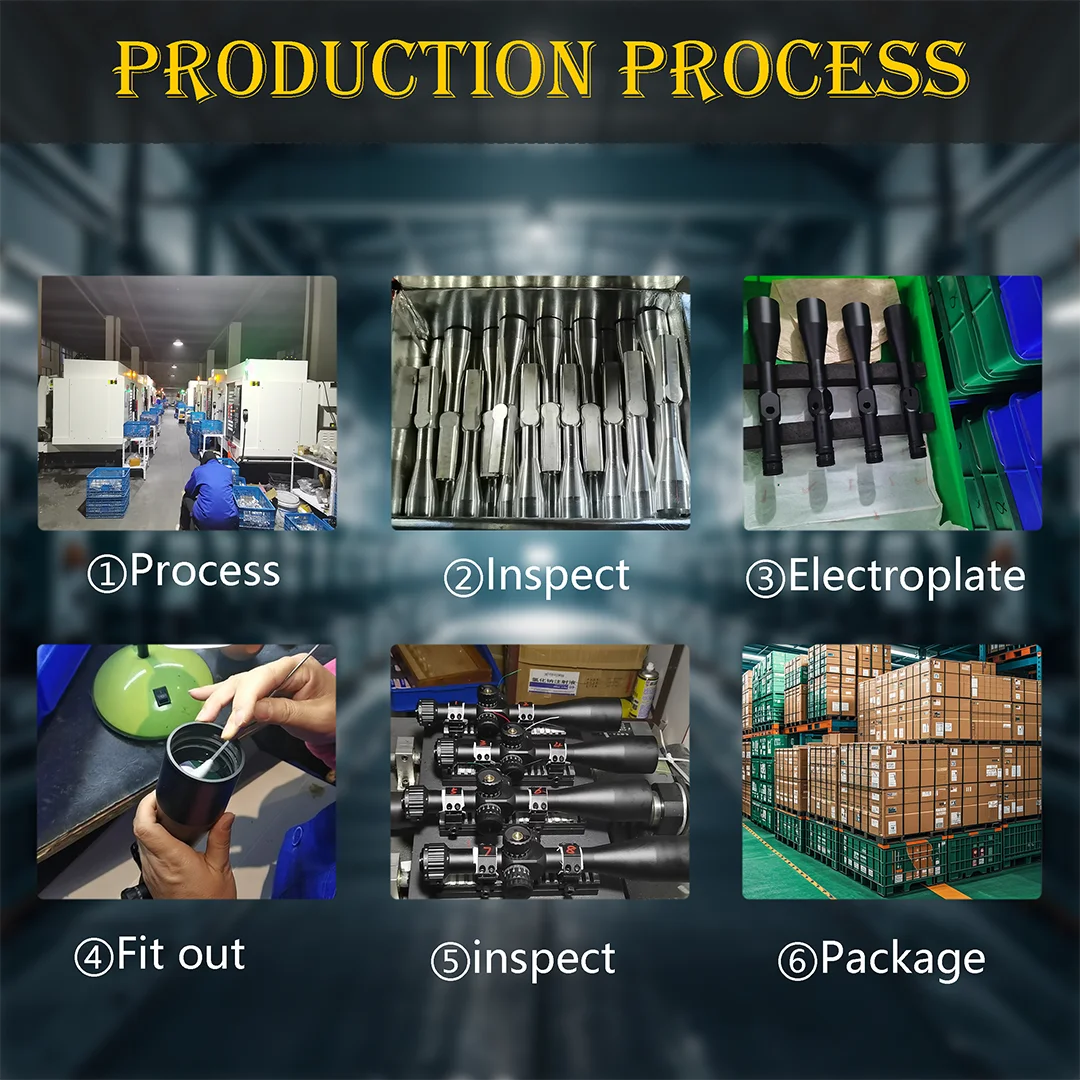 PRODUCTION PROCESS

①Process

②Inspect

③Electroplate

④Fit out

⑤inspect

⑥Package